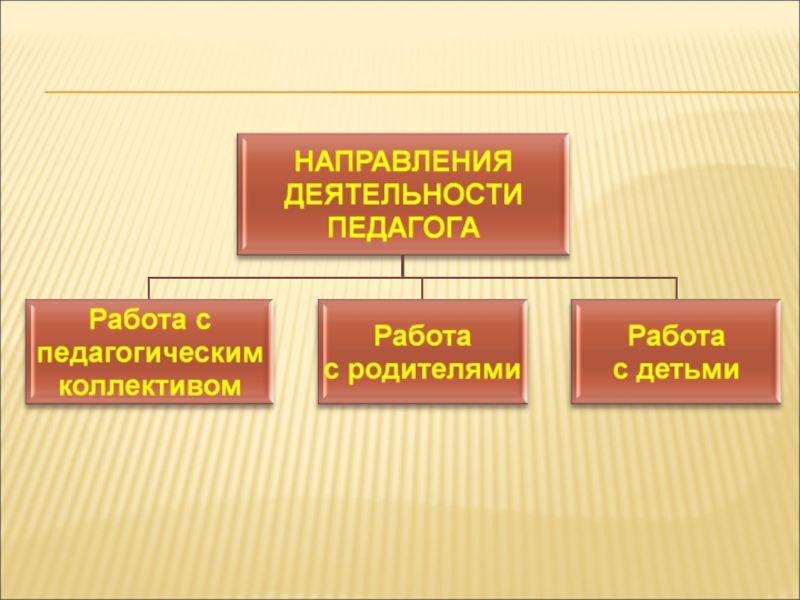 НАПРАВЛЕНИЯ ДЕЯТЕЛЬНОСТИ ПЕДАГОГА

Работа с педагогическим коллективом

Работа с родителями

Работа с детьми